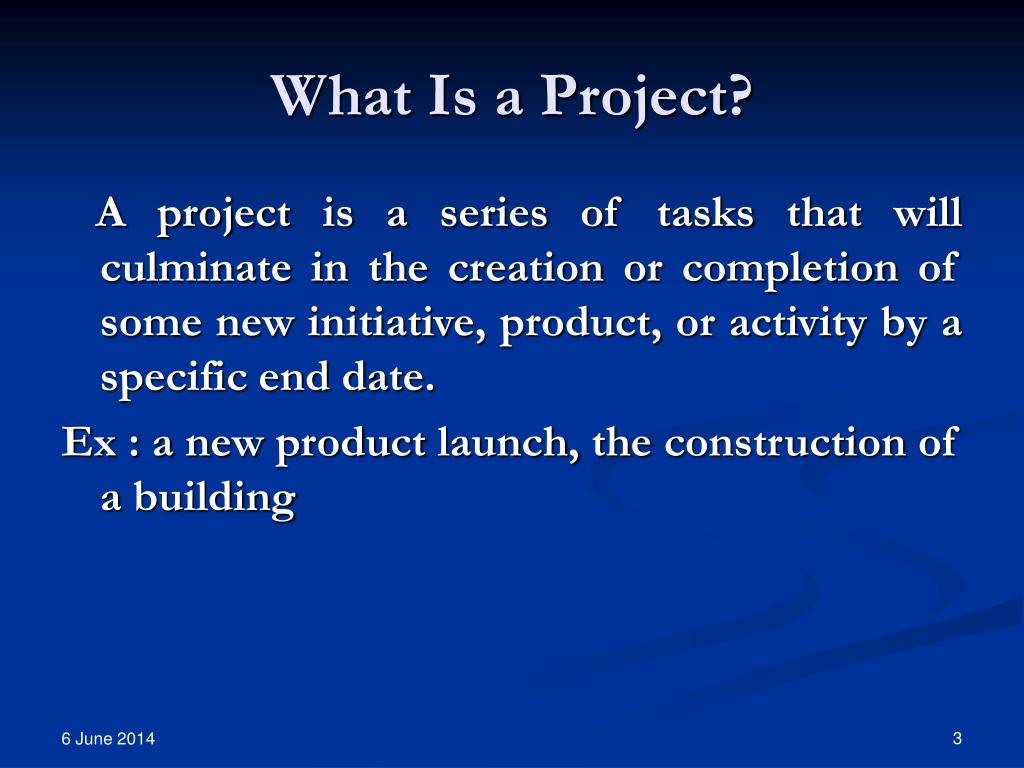 What Is a Project?

A project is a series of tasks that will culminate in the creation or completion of some new initiative, product, or activity by a specific end date.

Ex : a new product launch, the construction of a building

6 June 2014

3